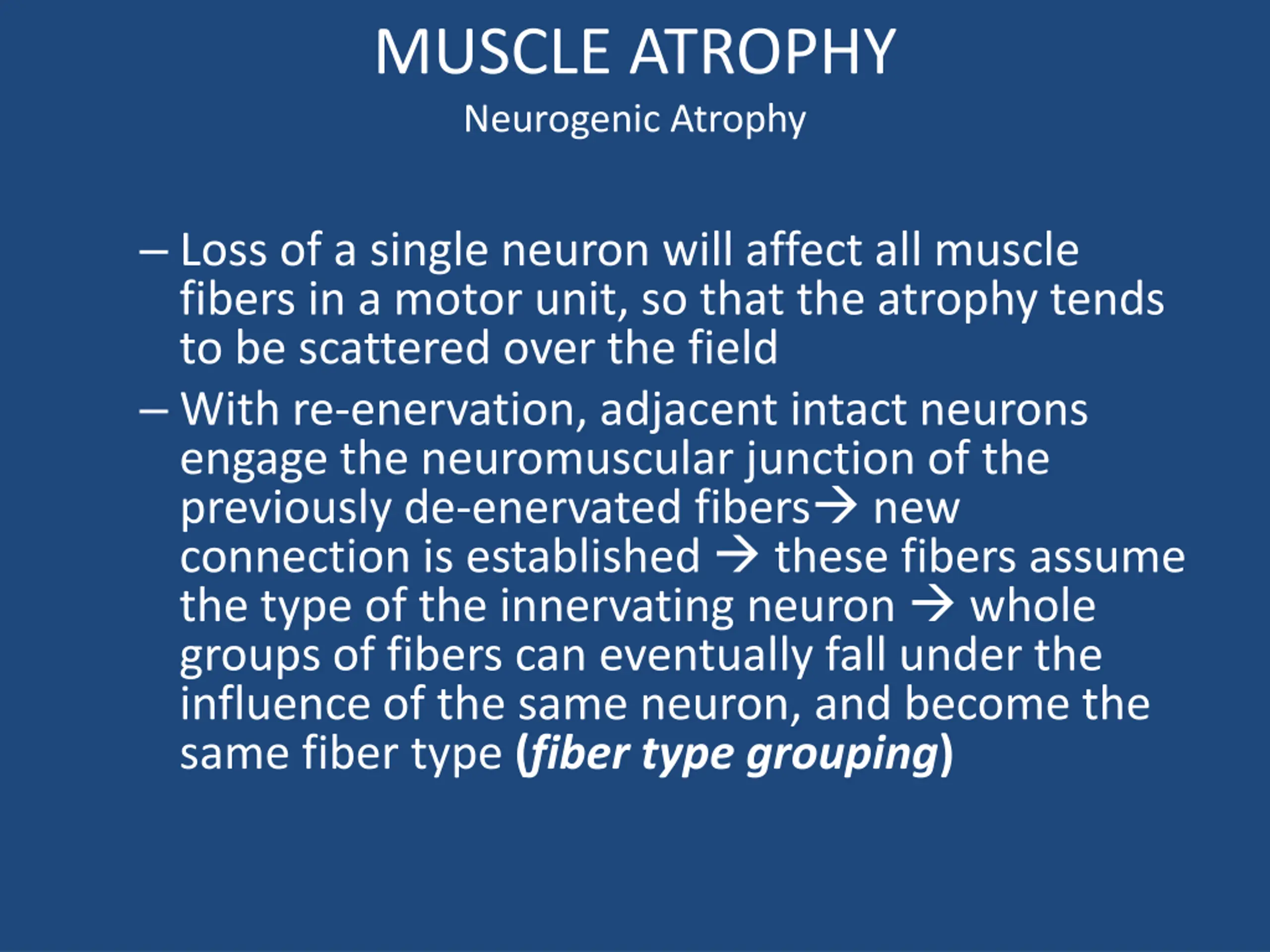 MUSCLE ATROPHY

Neurogenic Atrophy

– Loss of a single neuron will affect all muscle fibers in a motor unit, so that the atrophy tends to be scattered over the field

– With re-enervation, adjacent intact neurons engage the neuromuscular junction of the previously de-enervated fibers→ new connection is established → these fibers assume the type of the innervating neuron → whole groups of fibers can eventually fall under the influence of the same neuron, and become the same fiber type (fiber type grouping)